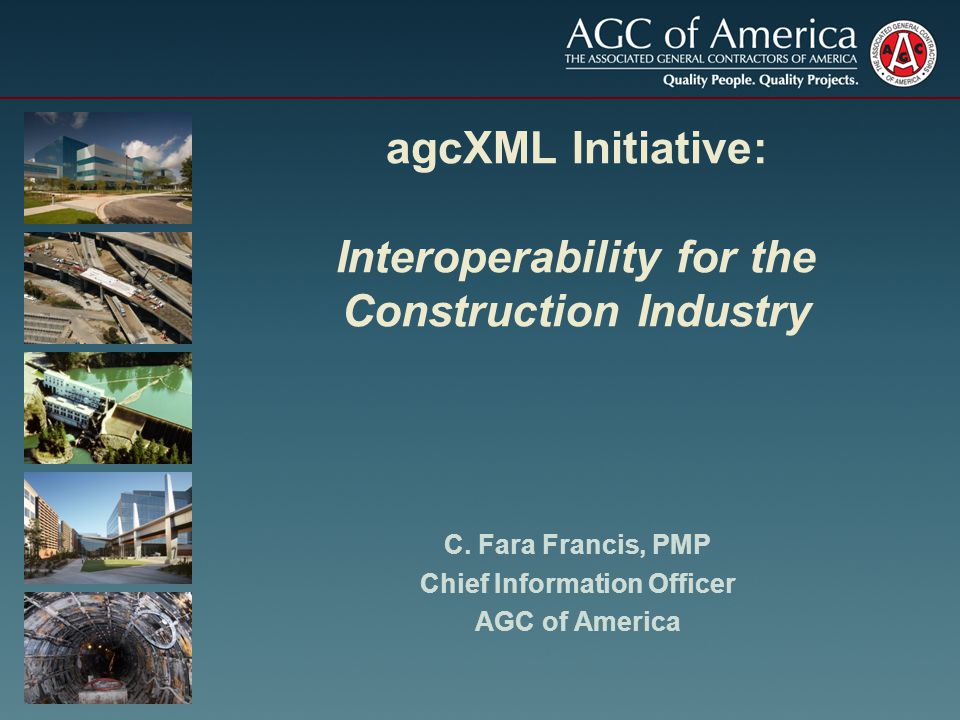 AGC of America
THE ASSOCIATED GENERAL CONTRACTORS OF AMERICA
Quality People. Quality Projects.

THE ASSOCIATED GENERAL CONTRACTORS OF AMERICA
AGC

agcXML Initiative:

Interoperability for the Construction Industry

C. Fara Francis, PMP
Chief Information Officer
AGC of America